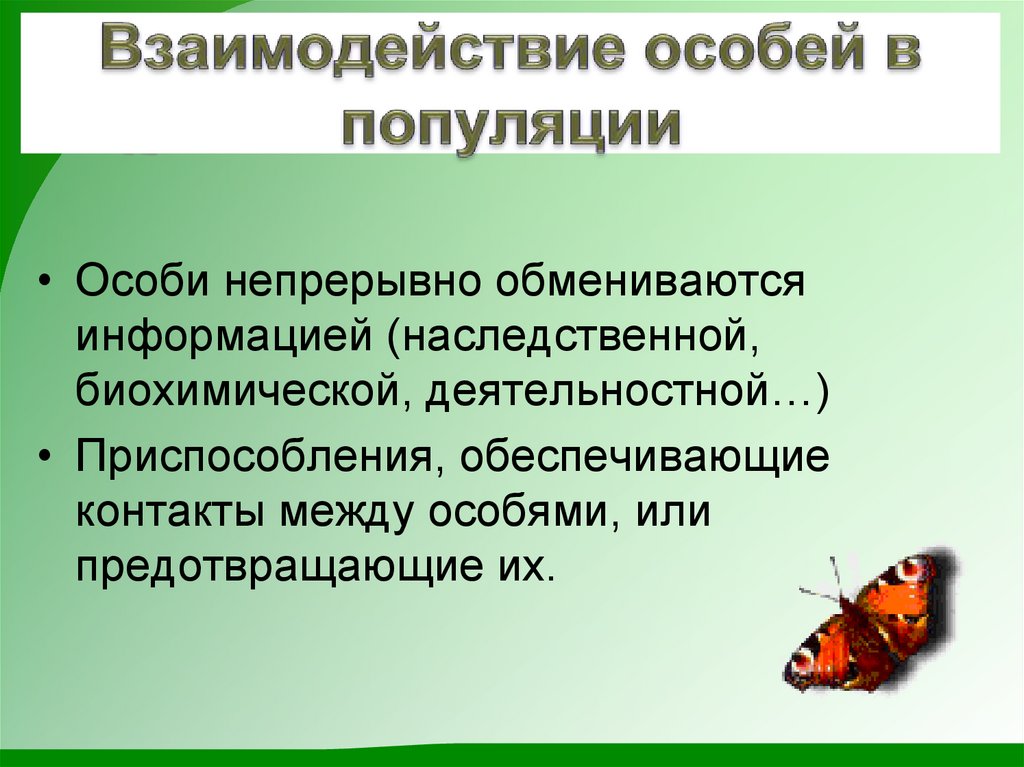 Взаимодействие особей в популяции

• Особи непрерывно обмениваются информацией (наследственной, биохимической, деятельностной…)
• Приспособления, обеспечивающие контакты между особями, или предотвращающие их.